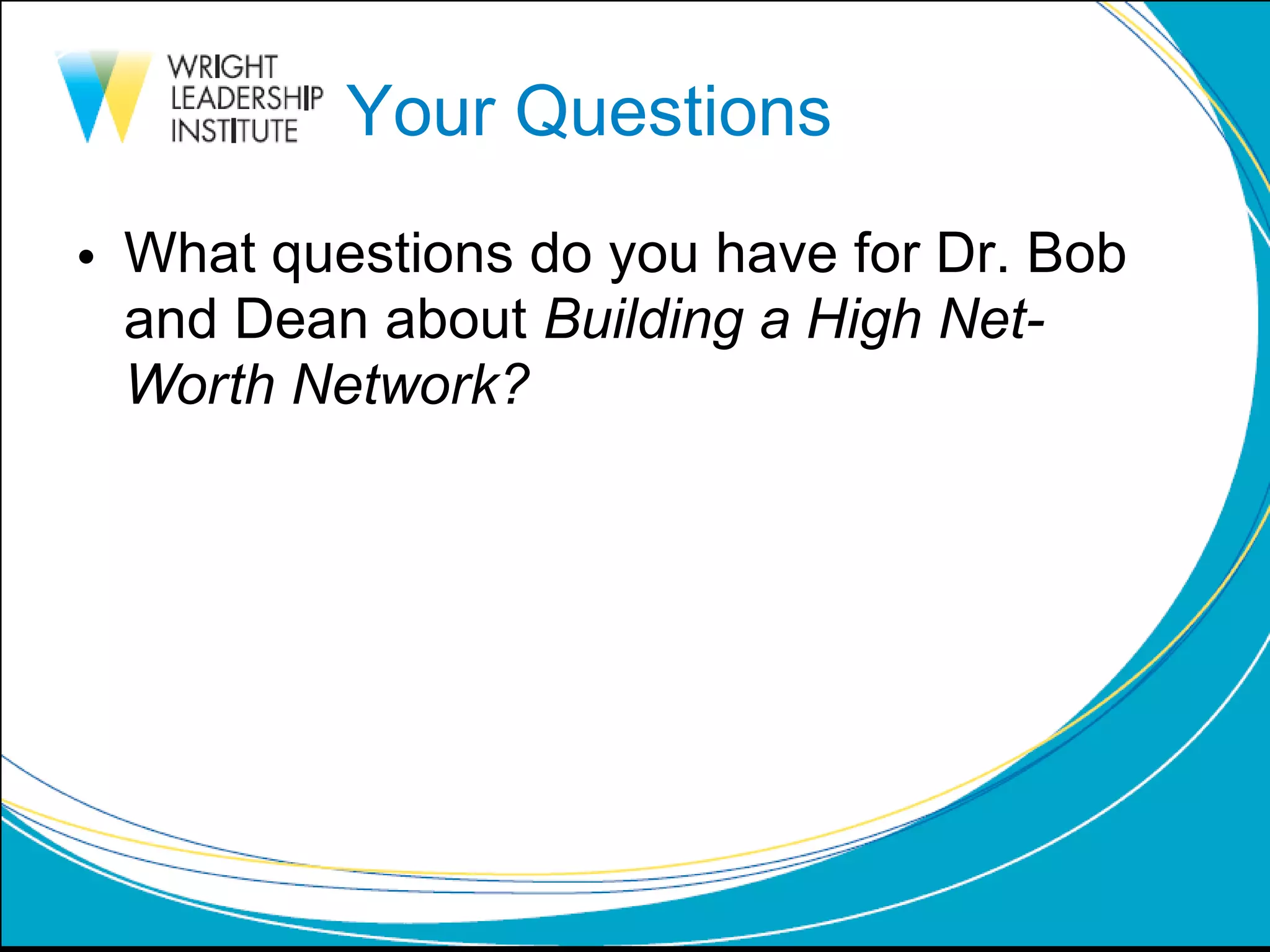 WRIGHT LEADERSHIP INSTITUTE

Your Questions

• What questions do you have for Dr. Bob and Dean about Building a High Net-Worth Network?